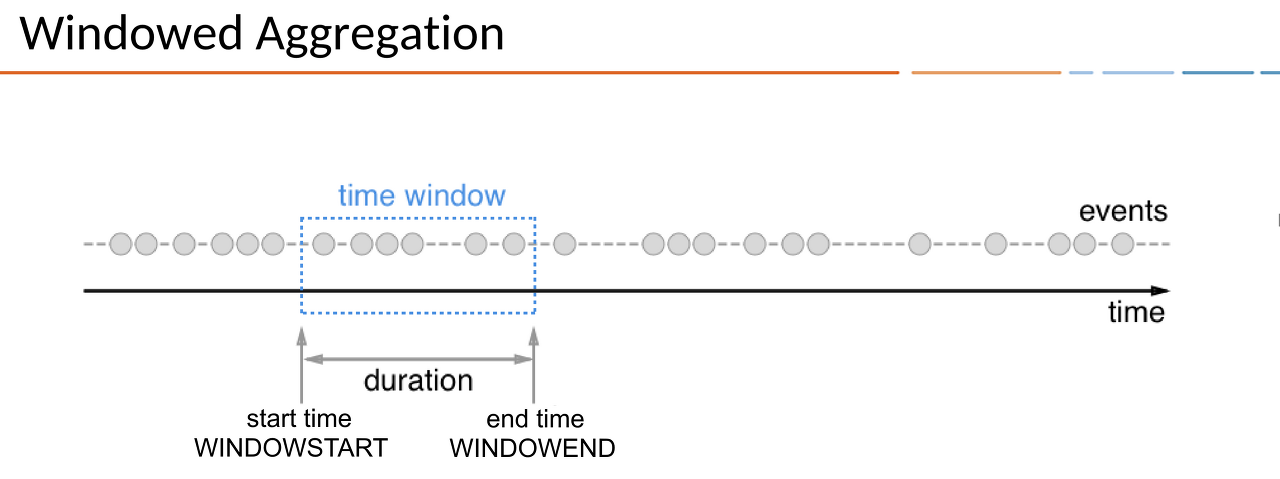 Windowed Aggregation

time window

events

time

duration

start time
WINDOWSTART

end time
WINDOWEND